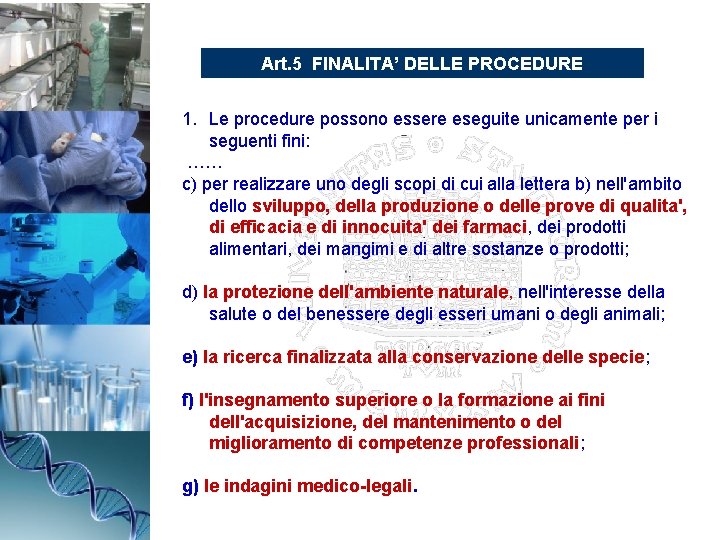 Art.5 FINALITA' DELLE PROCEDURE

1. Le procedure possono essere eseguite unicamente per i seguenti fini:

……

c) per realizzare uno degli scopi di cui alla lettera b) nell'ambito dello sviluppo, della produzione o delle prove di qualita', di efficacia e di innocuita' dei farmaci, dei prodotti alimentari, dei mangimi e di altre sostanze o prodotti;

d) la protezione dell'ambiente naturale, nell'interesse della salute o del benessere degli esseri umani o degli animali;

e) la ricerca finalizzata alla conservazione delle specie;

f) l'insegnamento superiore o la formazione ai fini dell'acquisizione, del mantenimento o del miglioramento di competenze professionali;

g) le indagini medico-legali.